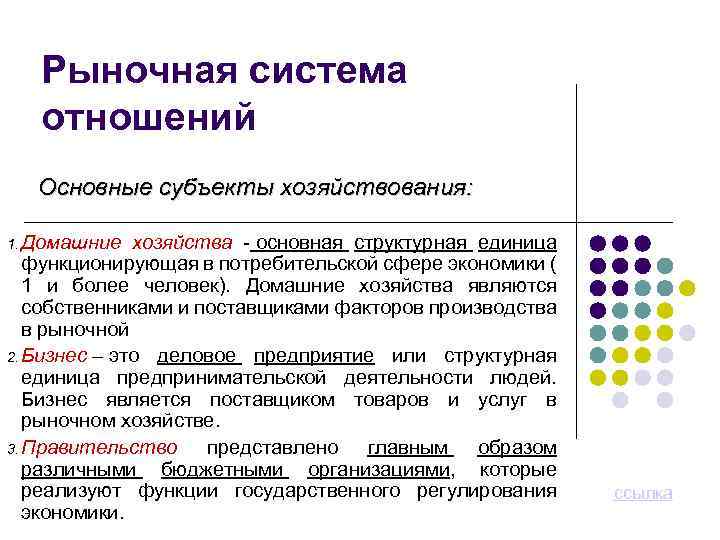 Рыночная система отношений

Основные субъекты хозяйствования:

1. Домашние хозяйства - основная структурная единица функционирующая в потребительской сфере экономики ( 1 и более человек). Домашние хозяйства являются собственниками и поставщиками факторов производства в рыночной

2. Бизнес – это деловое предприятие или структурная единица предпринимательской деятельности людей. Бизнес является поставщиком товаров и услуг в рыночном хозяйстве.

3. Правительство представлено главным образом различными бюджетными организациями, которые реализуют функции государственного регулирования экономики.

ссылка